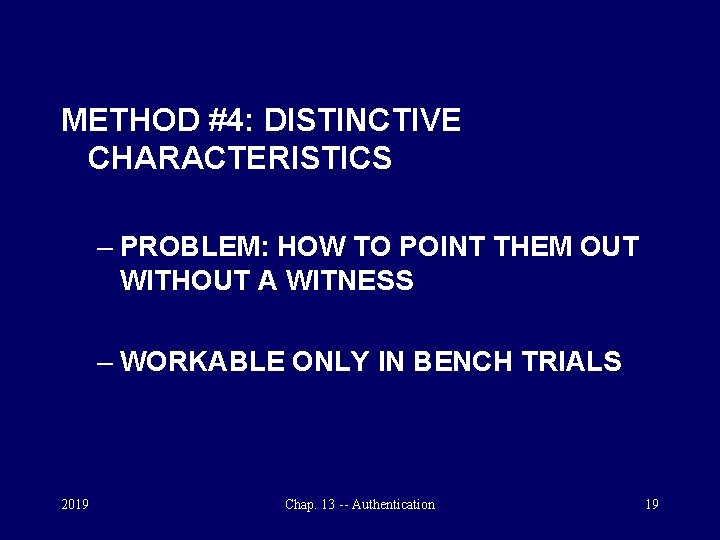 METHOD #4: DISTINCTIVE CHARACTERISTICS

– PROBLEM: HOW TO POINT THEM OUT WITHOUT A WITNESS

– WORKABLE ONLY IN BENCH TRIALS

2019

Chap. 13 -- Authentication

19